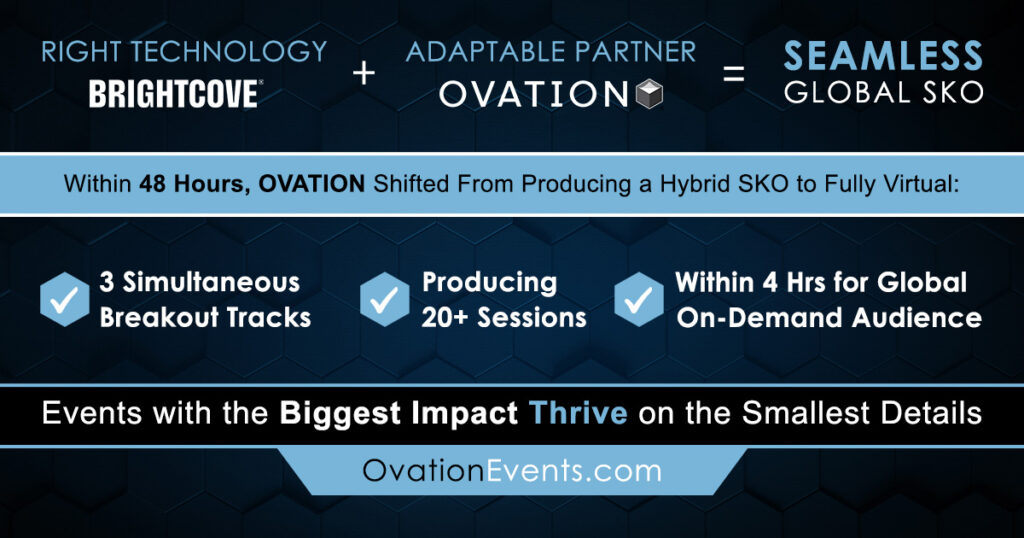 RIGHT TECHNOLOGY
BRIGHTCOVE®

+

ADAPTABLE PARTNER
OVATION

=

SEAMLESS
GLOBAL SKO

Within 48 Hours, OVATION Shifted From Producing a Hybrid SKO to Fully Virtual:

3 Simultaneous Breakout Tracks

Producing 20+ Sessions

Within 4 Hrs for Global On-Demand Audience

Events with the Biggest Impact Thrive on the Smallest Details

OvationEvents.com